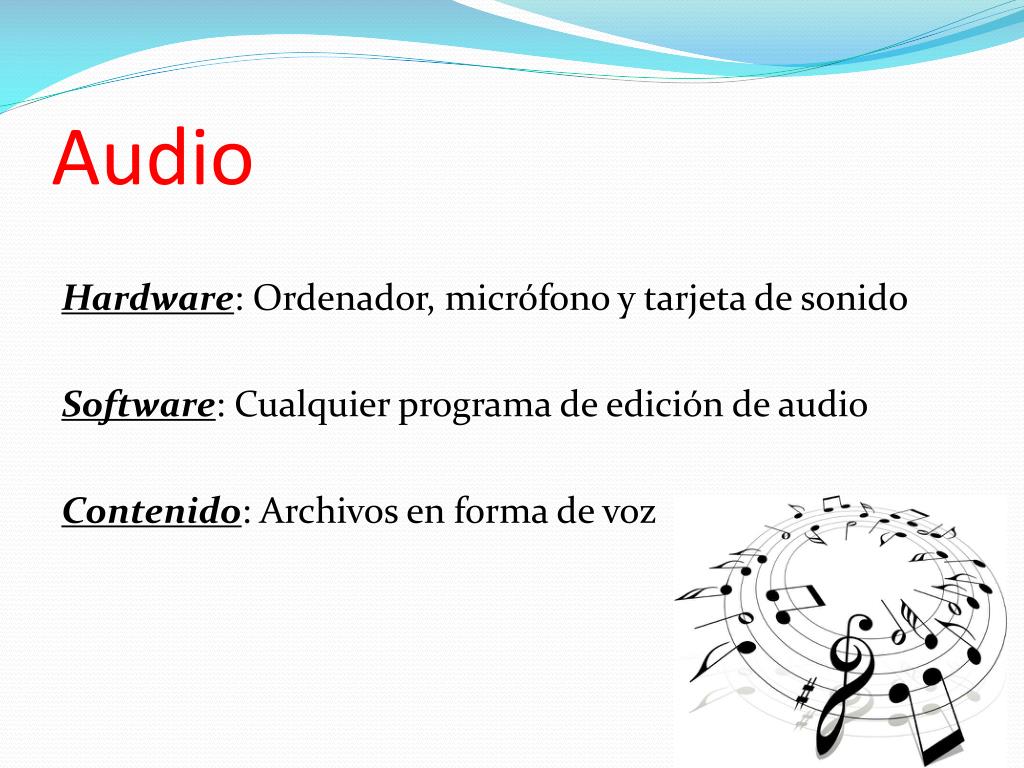 Audio

Hardware: Ordenador, micrófono y tarjeta de sonido

Software: Cualquier programa de edición de audio

Contenido: Archivos en forma de voz